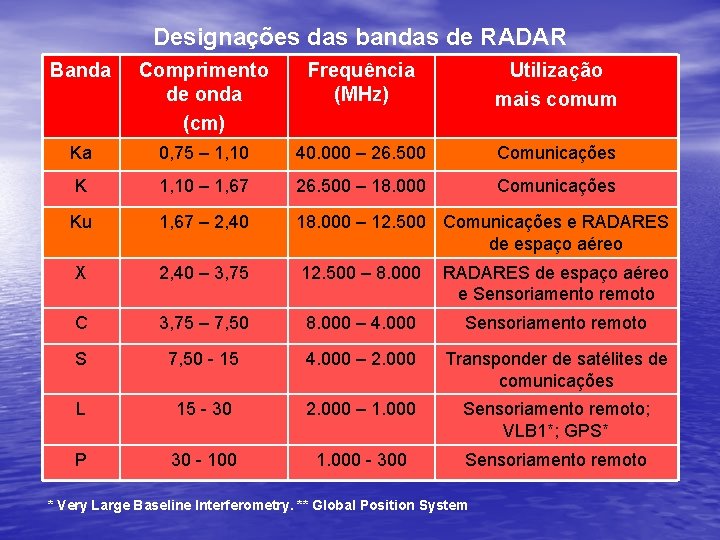 Designações das bandas de RADAR

| Banda | Comprimento de onda (cm) | Frequência (MHz) | Utilização mais comum |
|---|---|---|---|
| Ka | 0,75 – 1,10 | 40.000 – 26.500 | Comunicações |
| K | 1,10 – 1,67 | 26.500 – 18.000 | Comunicações |
| Ku | 1,67 – 2,40 | 18.000 – 12.500 | Comunicações e RADARES de espaço aéreo |
| X | 2,40 – 3,75 | 12.500 – 8.000 | RADARES de espaço aéreo e Sensoriamento remoto |
| C | 3,75 – 7,50 | 8.000 – 4.000 | Sensoriamento remoto |
| S | 7,50 - 15 | 4.000 – 2.000 | Transponder de satélites de comunicações |
| L | 15 - 30 | 2.000 – 1.000 | Sensoriamento remoto; VLB1*; GPS* |
| P | 30 - 100 | 1.000 - 300 | Sensoriamento remoto |

* Very Large Baseline Interferometry. ** Global Position System